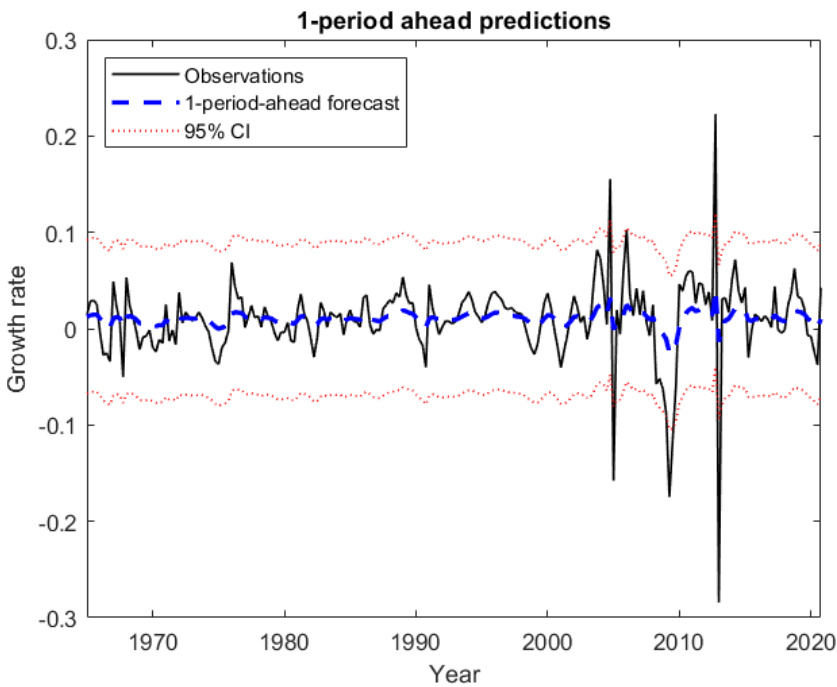 1-period ahead predictions

Observations
1-period-ahead forecast
95% CI

Growth rate

0.3
0.2
0.1
0
-0.1
-0.2
-0.3

1970
1980
1990
2000
2010
2020

Year